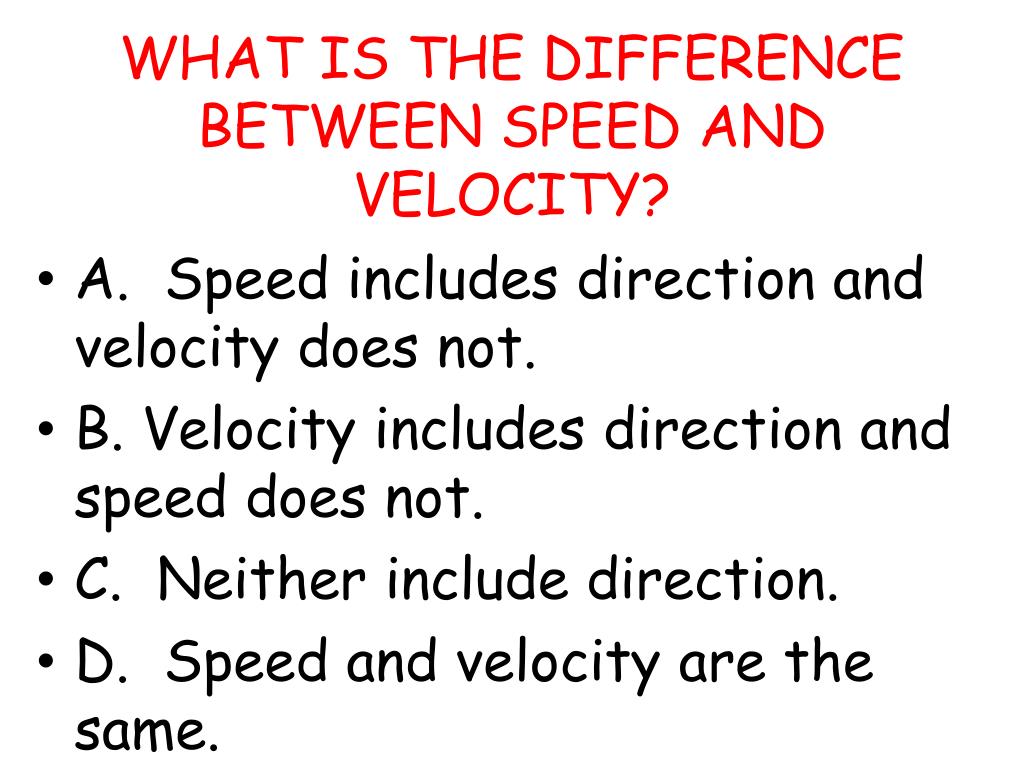 WHAT IS THE DIFFERENCE BETWEEN SPEED AND VELOCITY?

• A. Speed includes direction and velocity does not.
• B. Velocity includes direction and speed does not.
• C. Neither include direction.
• D. Speed and velocity are the same.